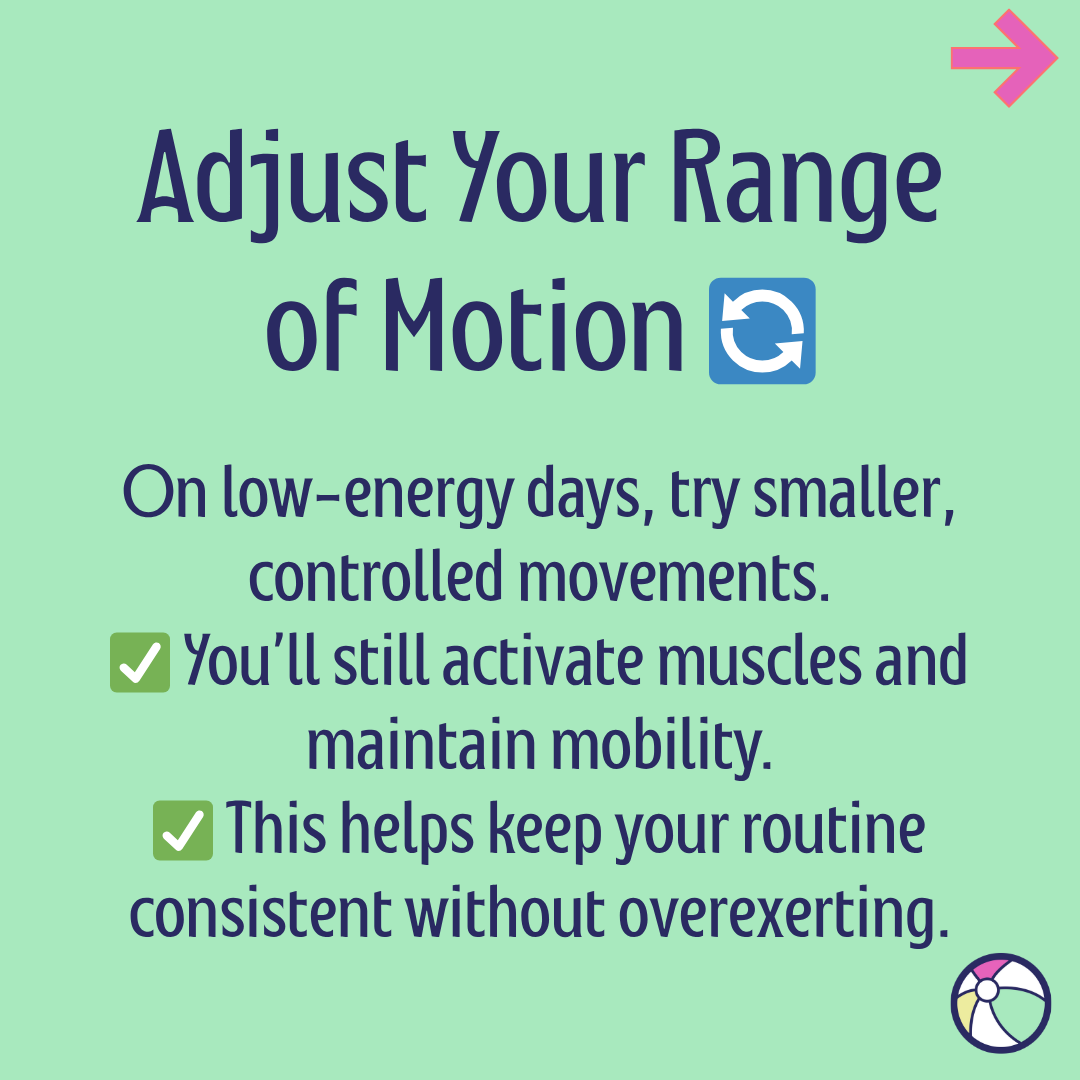 Adjust Your Range of Motion 🔄

On low-energy days, try smaller, controlled movements.
✅ You'll still activate muscles and maintain mobility.
✅ This helps keep your routine consistent without overexerting.